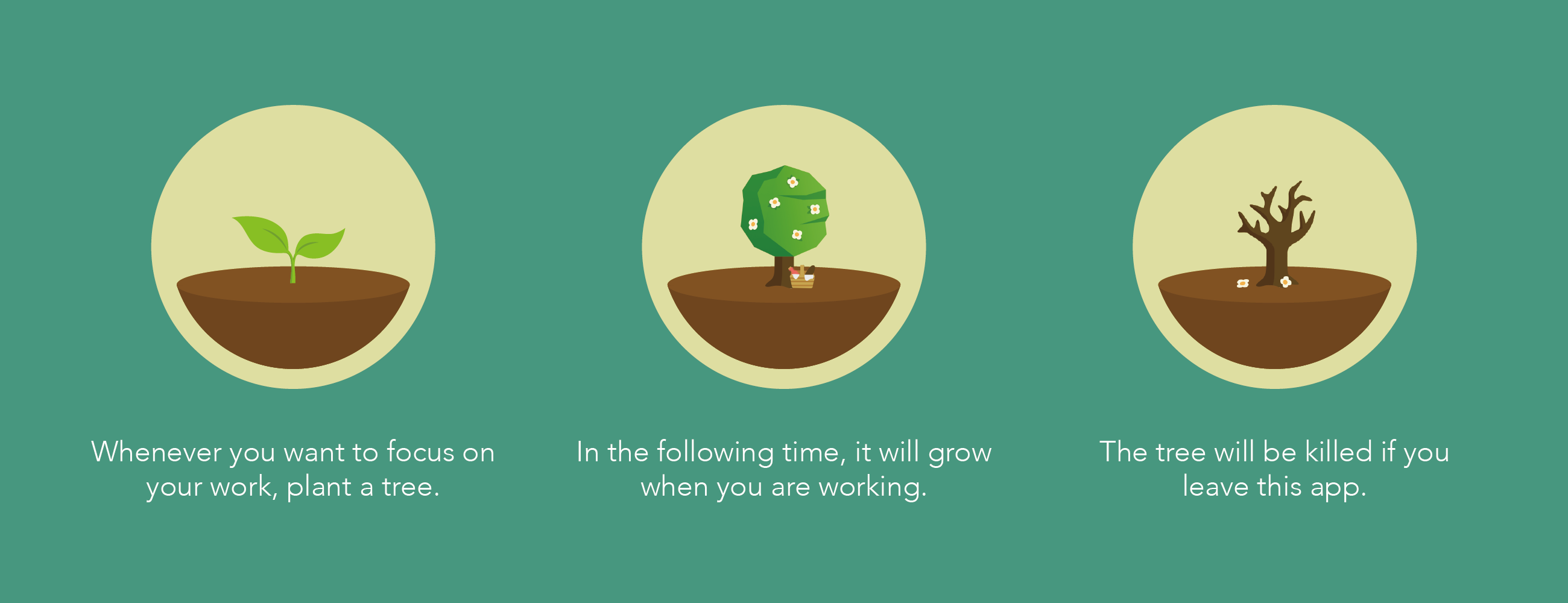 Whenever you want to focus on your work, plant a tree.

In the following time, it will grow when you are working.

The tree will be killed if you leave this app.